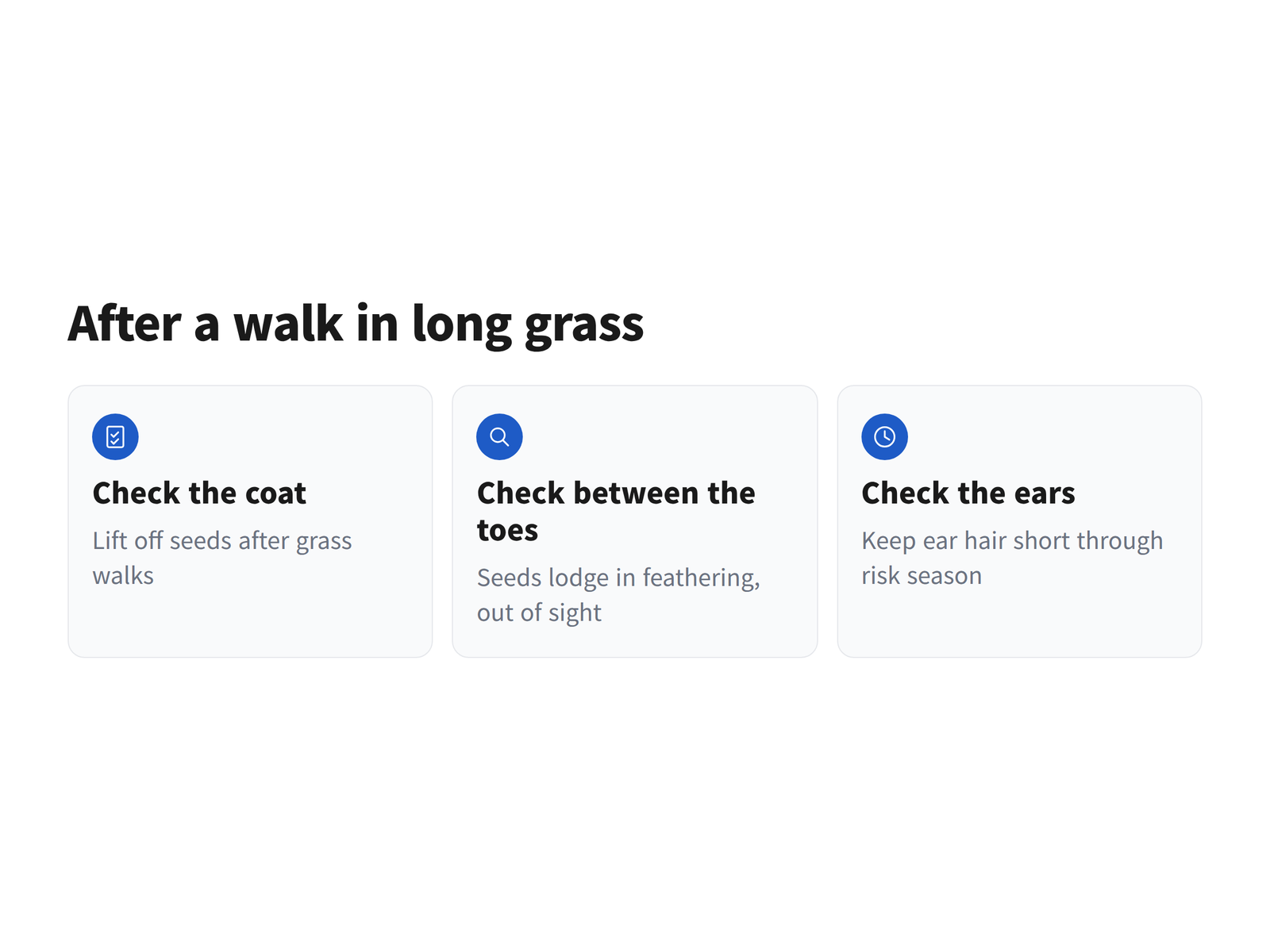 After a walk in long grass

Check the coat

Lift off seeds after grass walks

Check between the toes

Seeds lodge in feathering, out of sight

Check the ears

Keep ear hair short through risk season